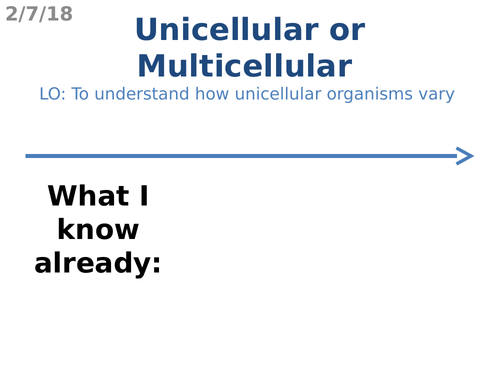 2/7/18

Unicellular or Multicellular

LO: To understand how unicellular organisms vary

What I know already: